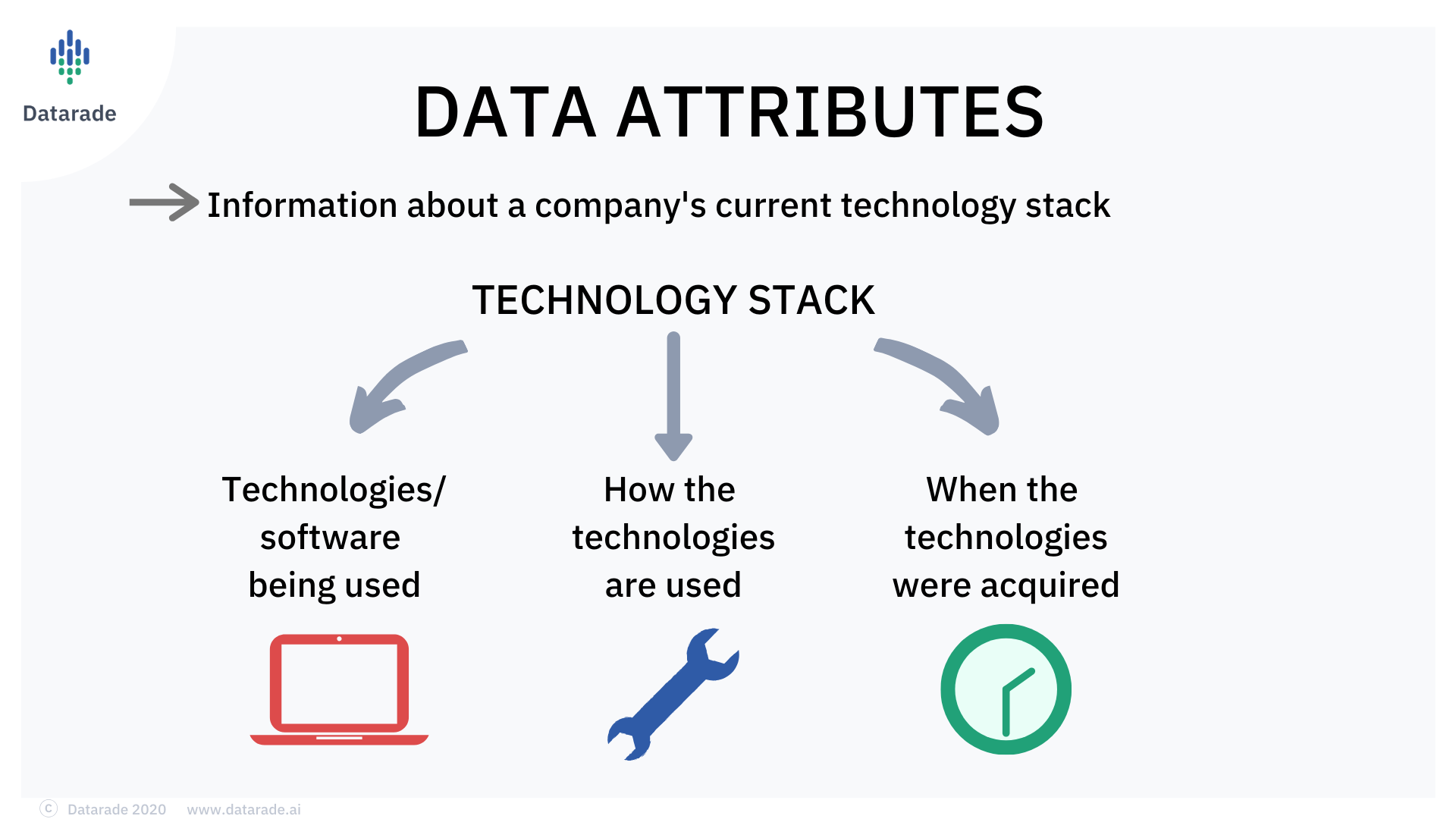 Datarade

DATA ATTRIBUTES

Information about a company's current technology stack

TECHNOLOGY STACK

Technologies/ software being used

How the technologies are used

When the technologies were acquired

© Datarade 2020 www.datarade.ai